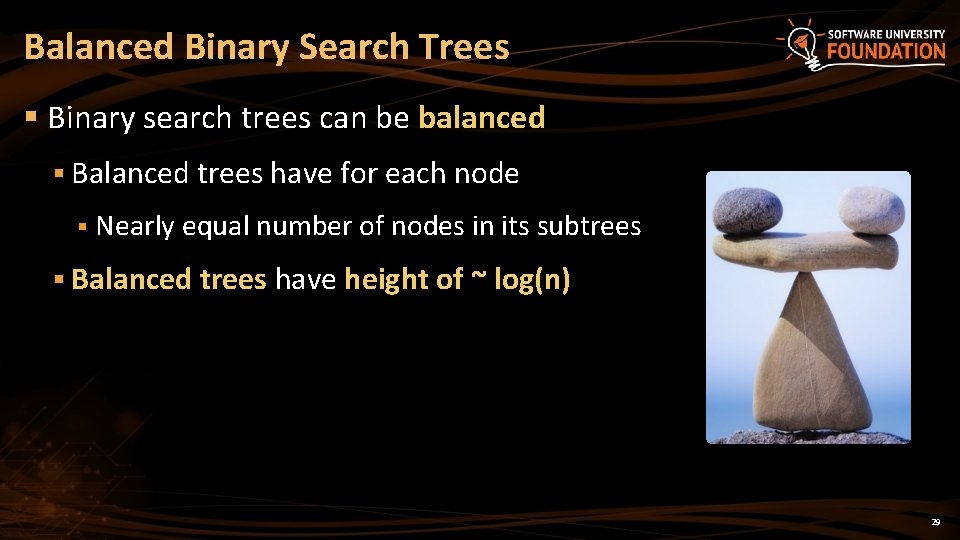 Balanced Binary Search Trees

SOFTWARE UNIVERSITY FOUNDATION

▪ Binary search trees can be balanced

▪ Balanced trees have for each node

▪ Nearly equal number of nodes in its subtrees

▪ Balanced trees have height of ~ log(n)

29